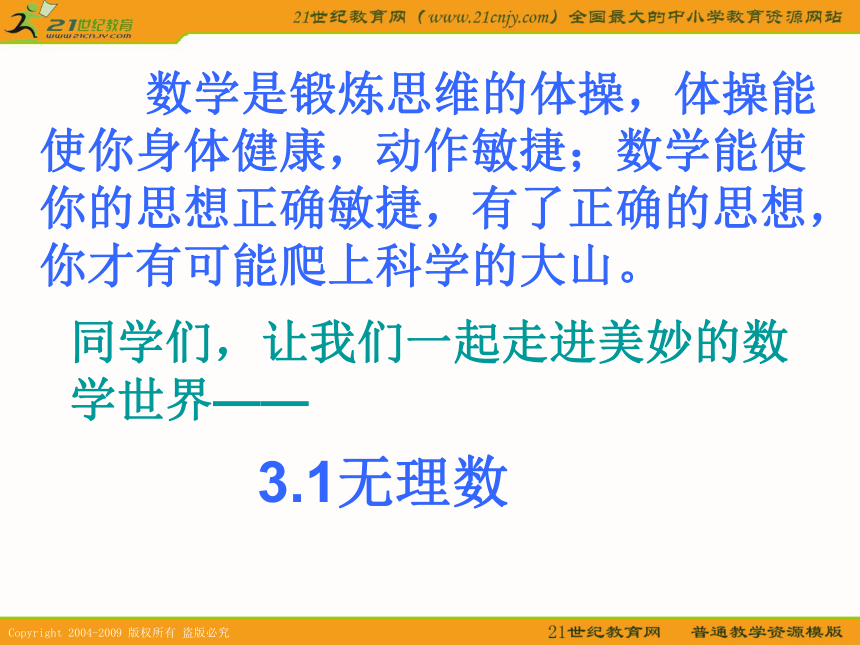 21世纪教育
www.21cnjy.com

21世纪教育网（www.21cnjy.com）全国最大的中小学教育资源网站

数学是锻炼思维的体操，体操能使你身体健康，动作敏捷；数学能使你的思想正确敏捷，有了正确的思想，你才有可能爬上科学的大山。

同学们，让我们一起走进美妙的数学世界——

3.1无理数

Copyright 2004-2009 版权所有 盗版必究

21世纪教育网 普通教学资源模版